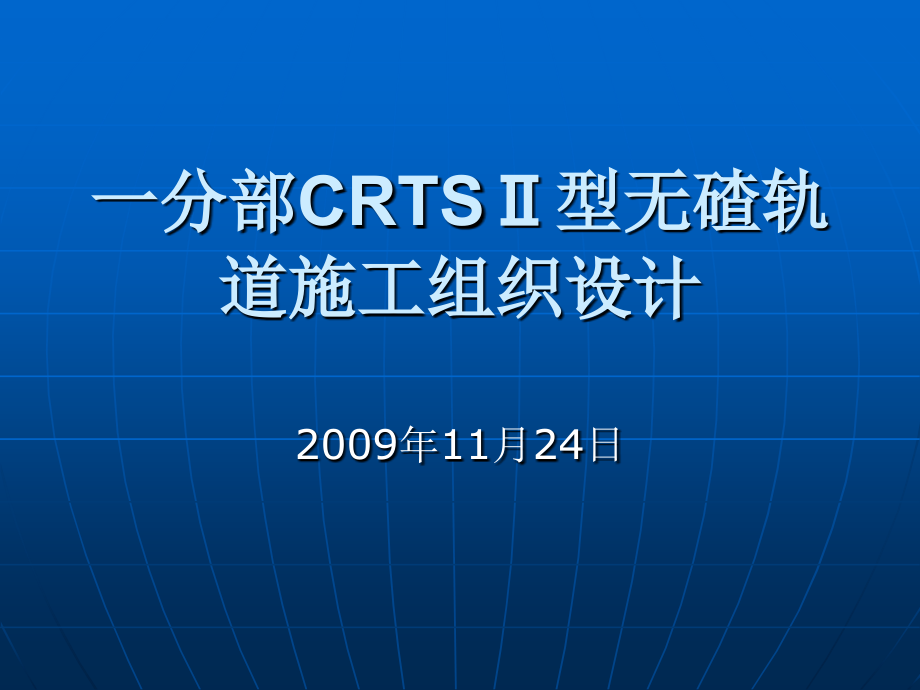 一分部CRTSⅡ型无碴轨道施工组织设计

2009年11月24日